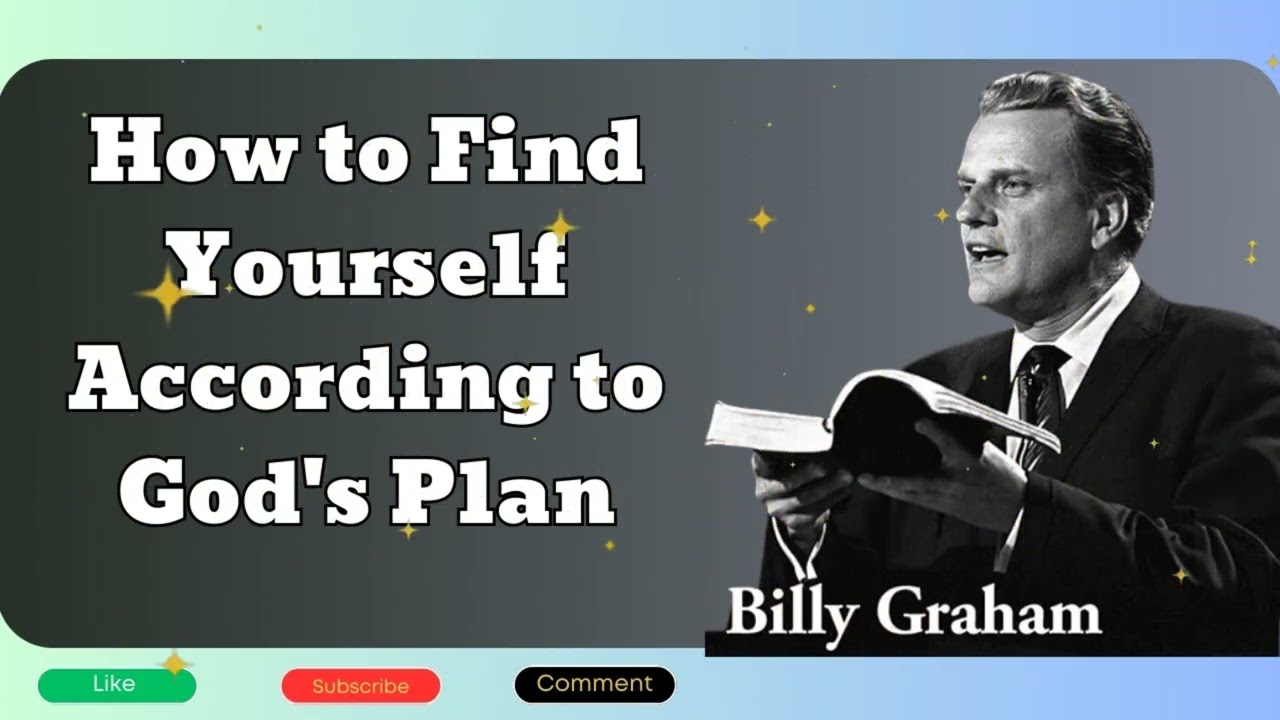 How to Find Yourself According to God's Plan

Billy Graham

Like

Subscribe

Comment